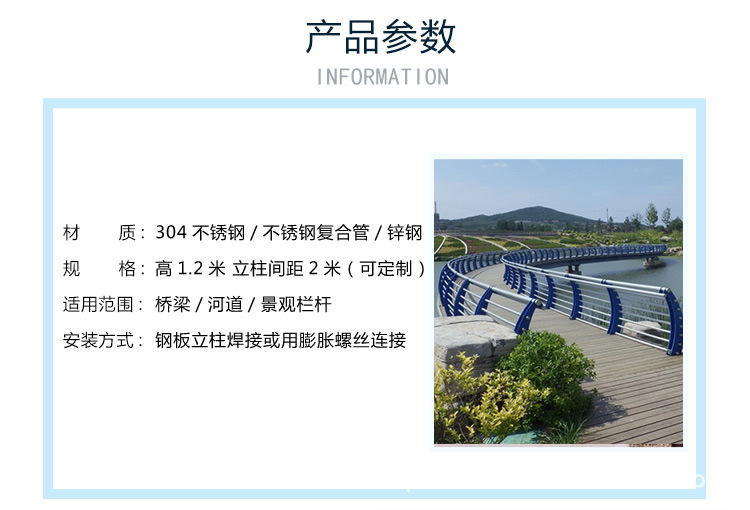 产品参数

INFORMATION

材　　质：304 不锈钢 / 不锈钢复合管 / 锌钢

规　　格：高 1.2 米 立柱间距 2 米（可定制）

适用范围：桥梁 / 河道 / 景观栏杆

安装方式：钢板立柱焊接或用膨胀螺丝连接